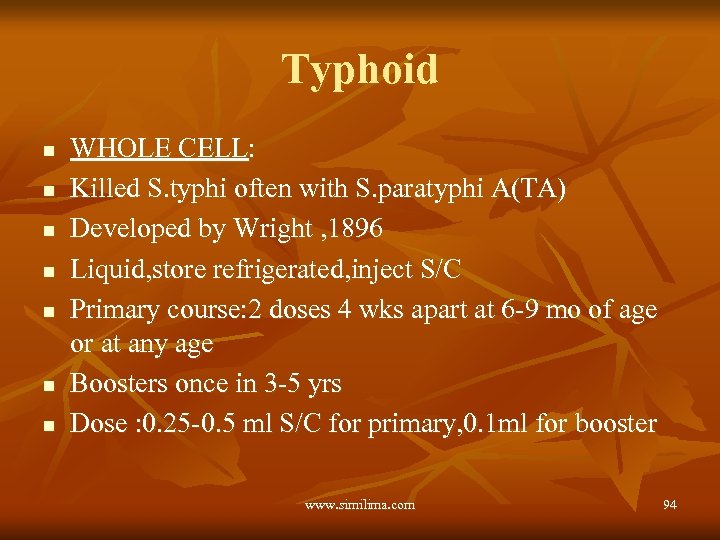 Typhoid

- WHOLE CELL:
- Killed S.typhi often with S.paratyphi A(TA)
- Developed by Wright ,1896
- Liquid,store refrigerated,inject S/C
- Primary course:2 doses 4 wks apart at 6-9 mo of age or at any age
- Boosters once in 3-5 yrs
- Dose :0.25-0.5 ml S/C for primary,0.1ml for booster

www.similima.com

94